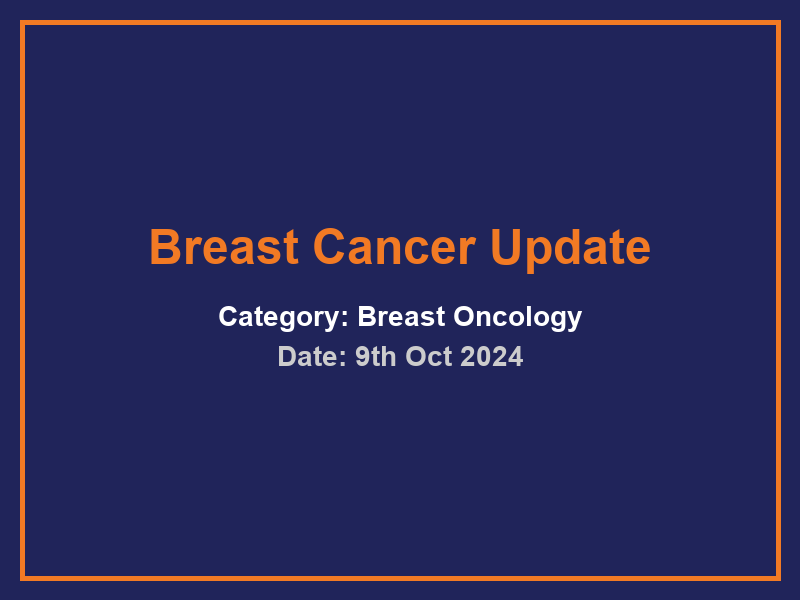 Breast Cancer Update

Category: Breast Oncology

Date: 9th Oct 2024